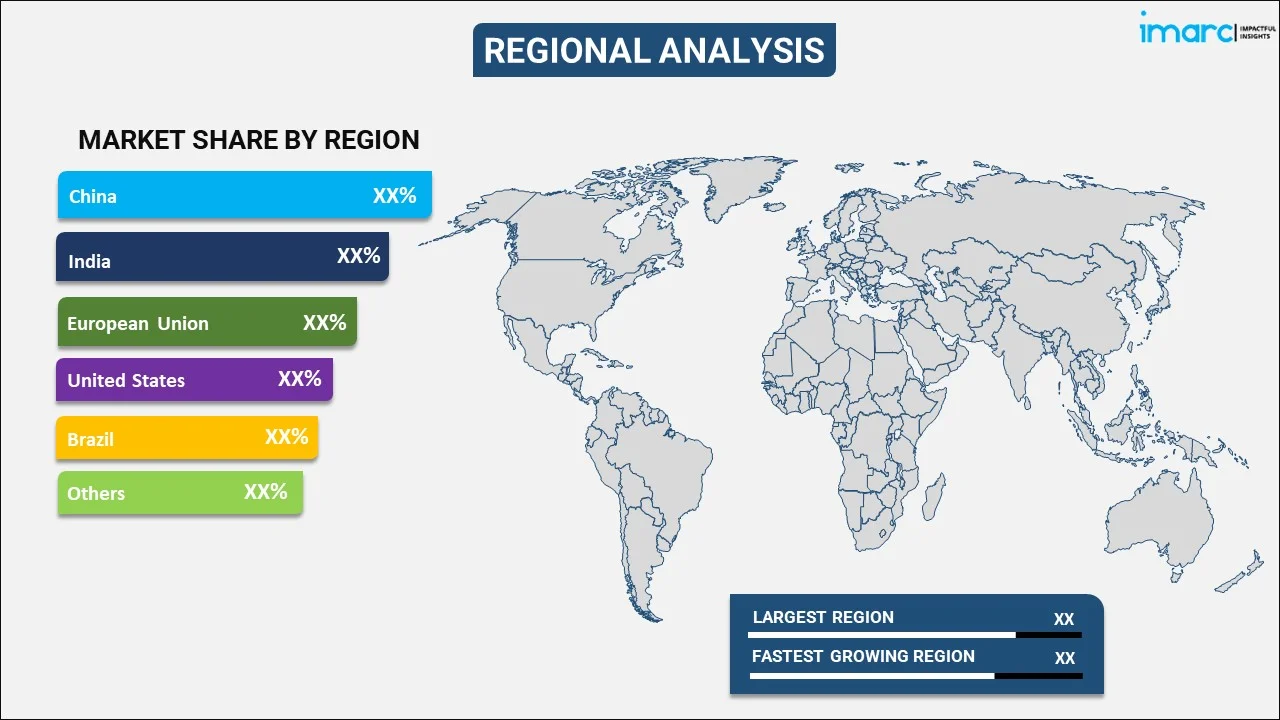 REGIONAL ANALYSIS

imarc IMPACTFUL INSIGHTS

MARKET SHARE BY REGION

China XX%

India XX%

European Union XX%

United States XX%

Brazil XX%

Others XX%

LARGEST REGION XX

FASTEST GROWING REGION XX